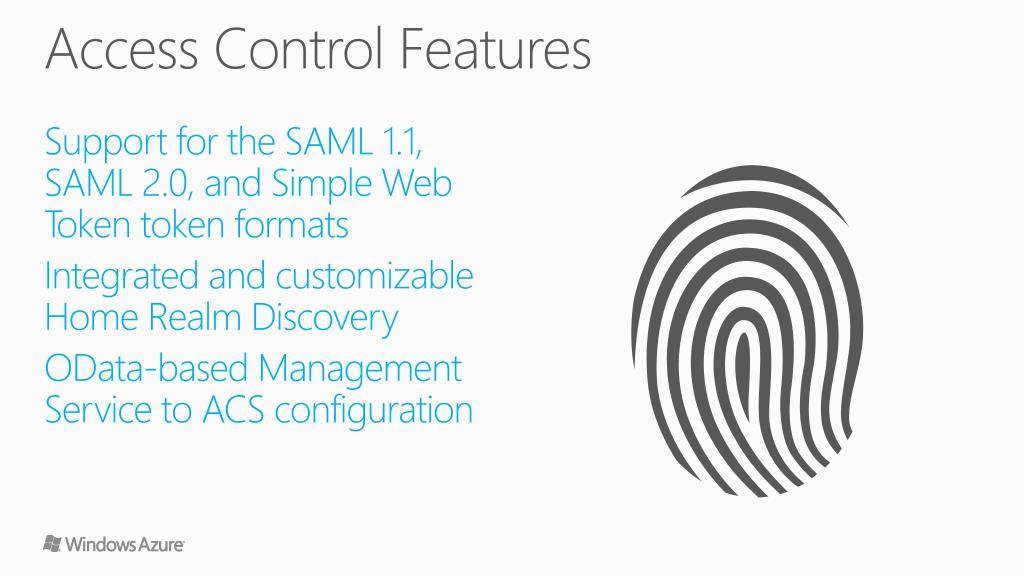 Access Control Features

Support for the SAML 1.1, SAML 2.0, and Simple Web Token token formats

Integrated and customizable Home Realm Discovery

OData-based Management Service to ACS configuration

Windows Azure